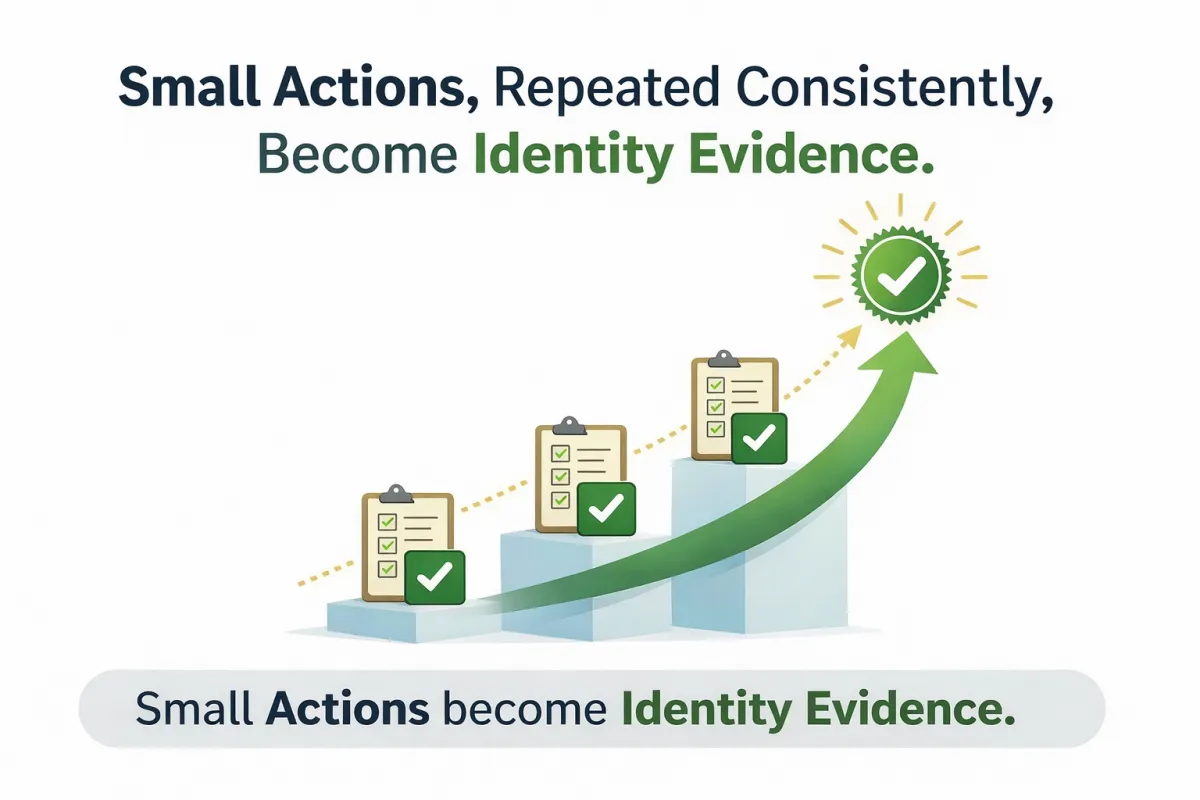 Small Actions, Repeated Consistently, Become Identity Evidence.

Small Actions become Identity Evidence.